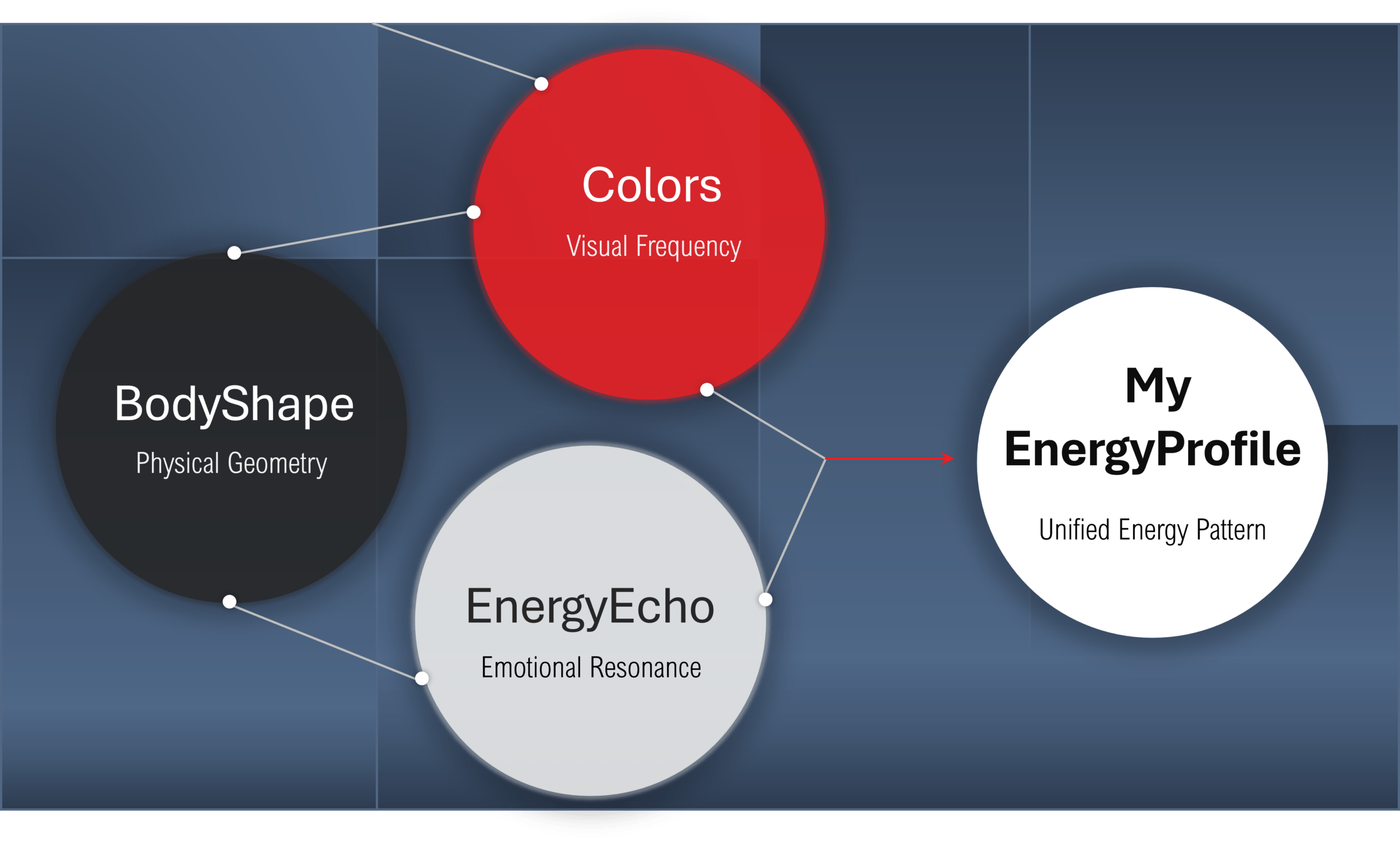 Colors

Visual Frequency

BodyShape

Physical Geometry

EnergyEcho

Emotional Resonance

My EnergyProfile

Unified Energy Pattern